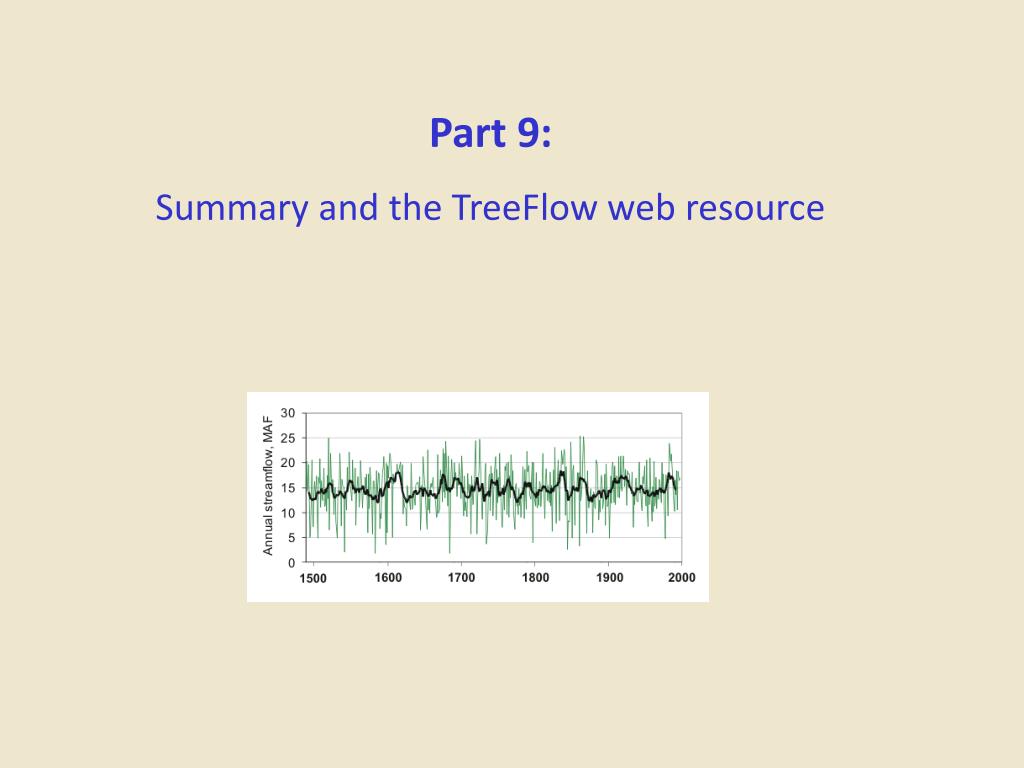 Part 9:

Summary and the TreeFlow web resource

Annual streamflow, MAF

30
25
20
15
10
5
0

1500 1600 1700 1800 1900 2000